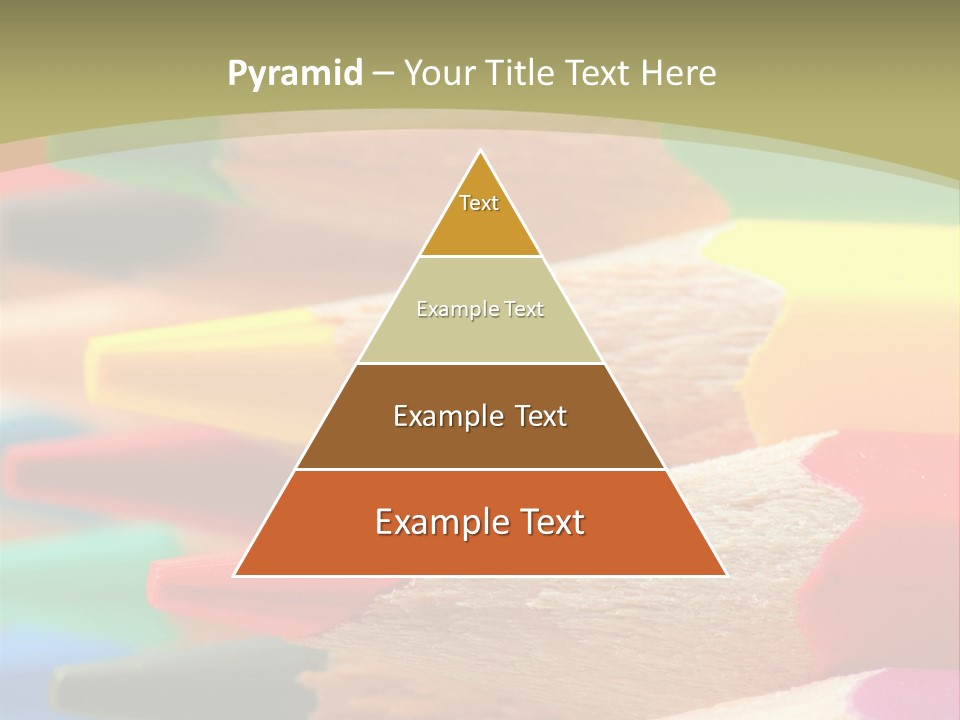 Pyramid – Your Title Text Here

Text

Example Text

Example Text

Example Text